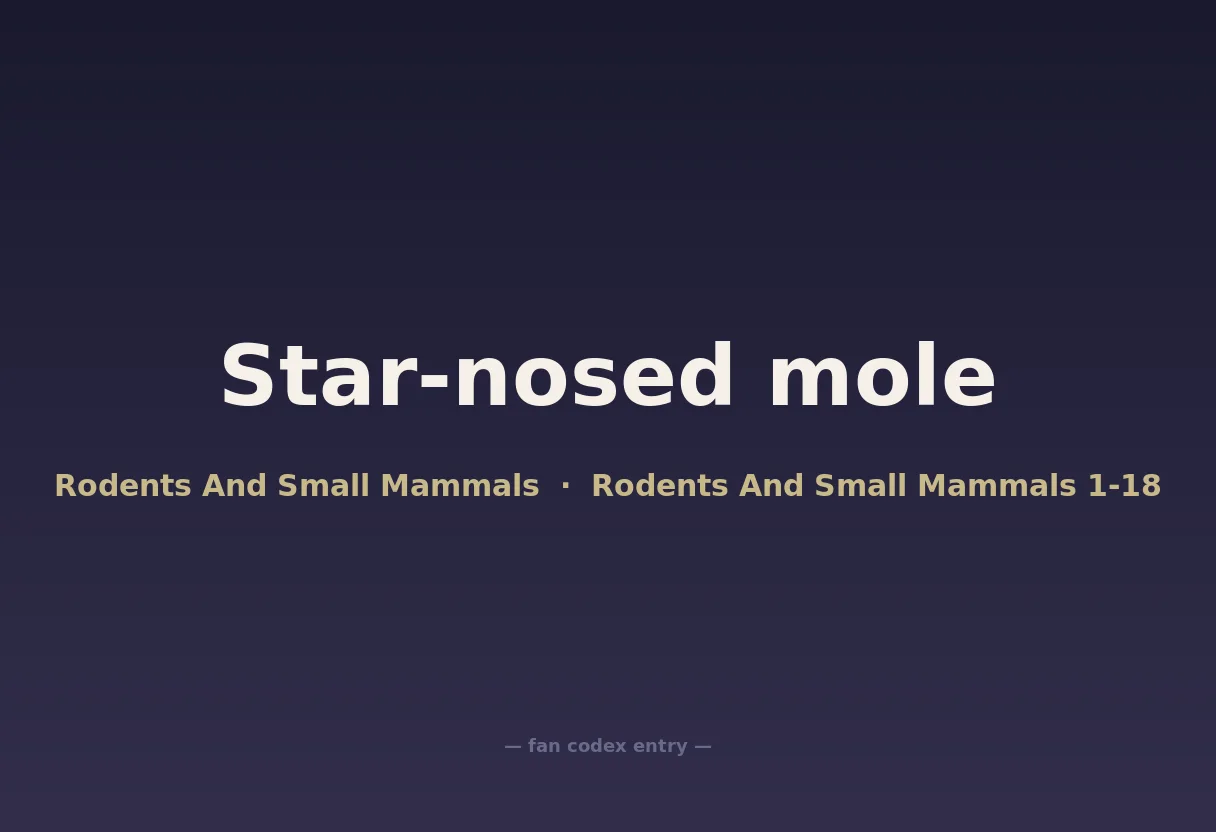 Star-nosed mole

Rodents And Small Mammals · Rodents And Small Mammals 1-18

— fan codex entry —